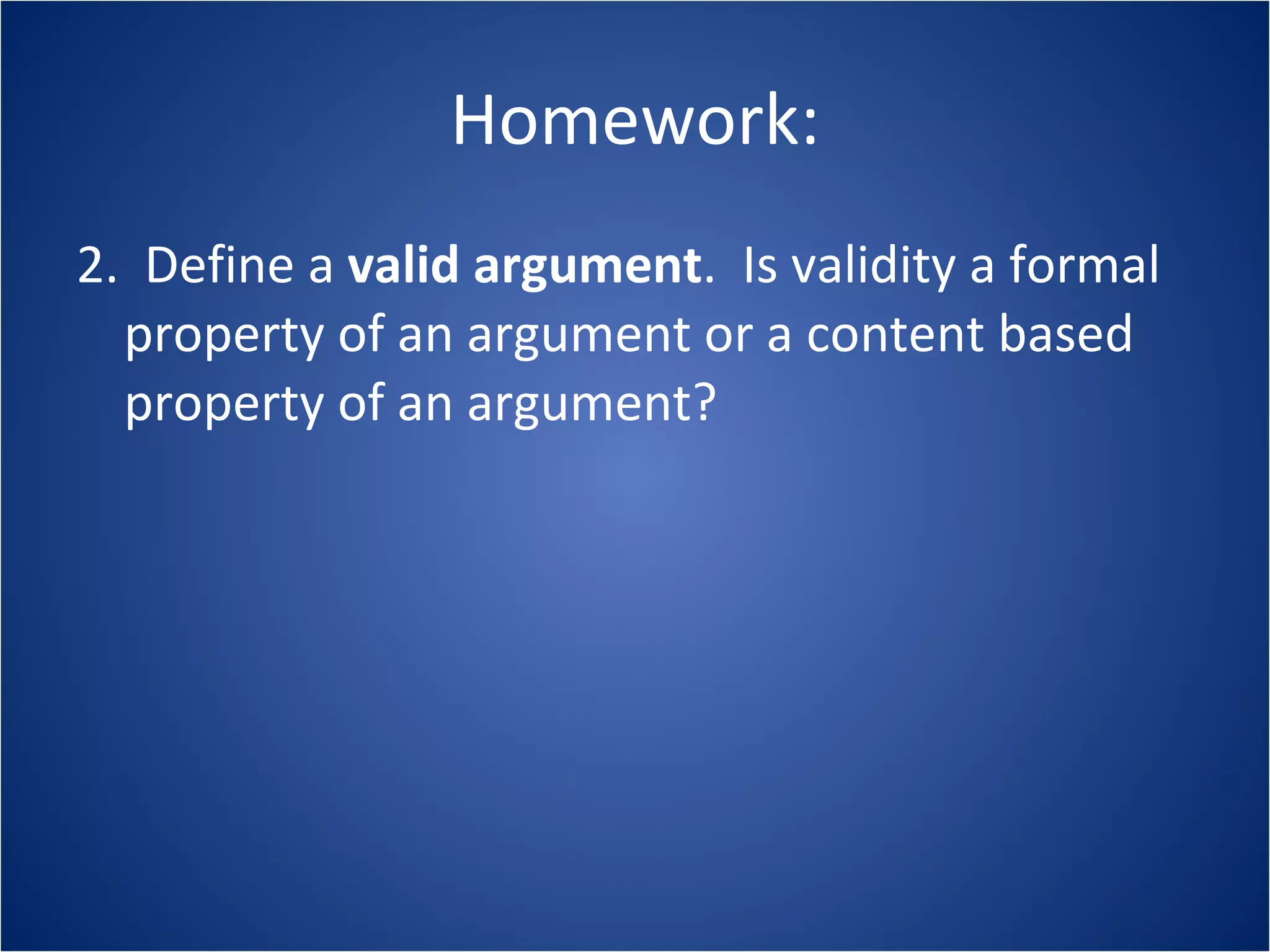 Homework:

2. Define a valid argument. Is validity a formal property of an argument or a content based property of an argument?